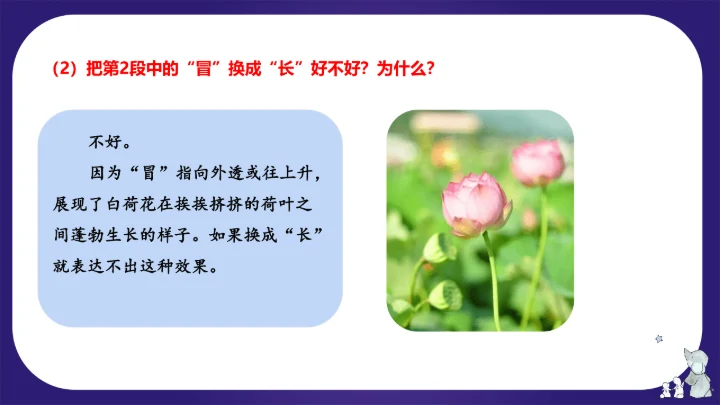 (2) 把第2段中的“冒”换成“长”好不好？为什么？

不好。

因为“冒”指向外透或往上升，展现了白荷花在挨挨挤挤的荷叶之间蓬勃生长的样子。如果换成“长”就表达不出这种效果。